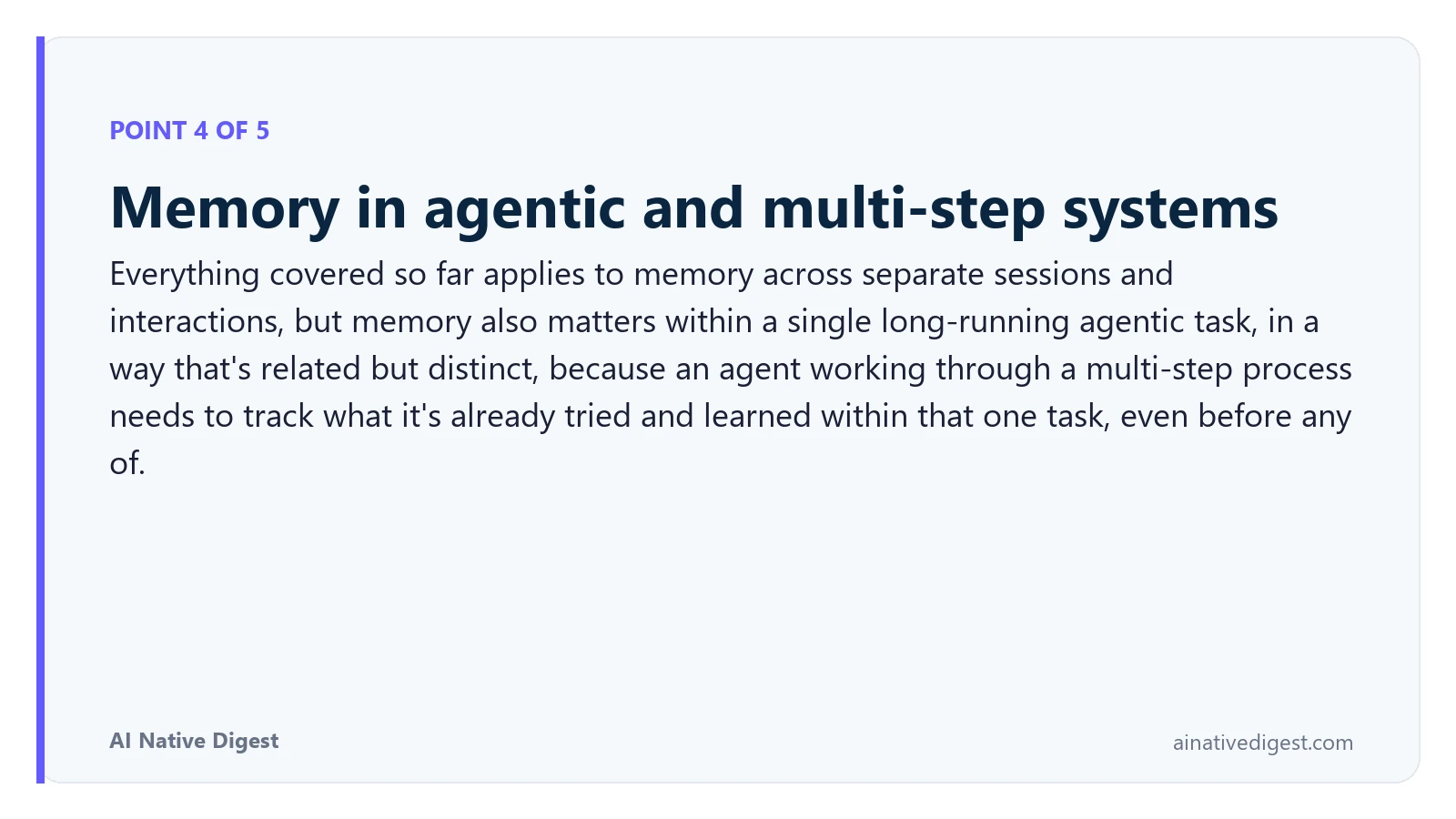 POINT 4 OF 5

Memory in agentic and multi-step systems

Everything covered so far applies to memory across separate sessions and interactions, but memory also matters within a single long-running agentic task, in a way that's related but distinct, because an agent working through a multi-step process needs to track what it's already tried and learned within that one task, even before any of.

AI Native Digest

ainativedigest.com